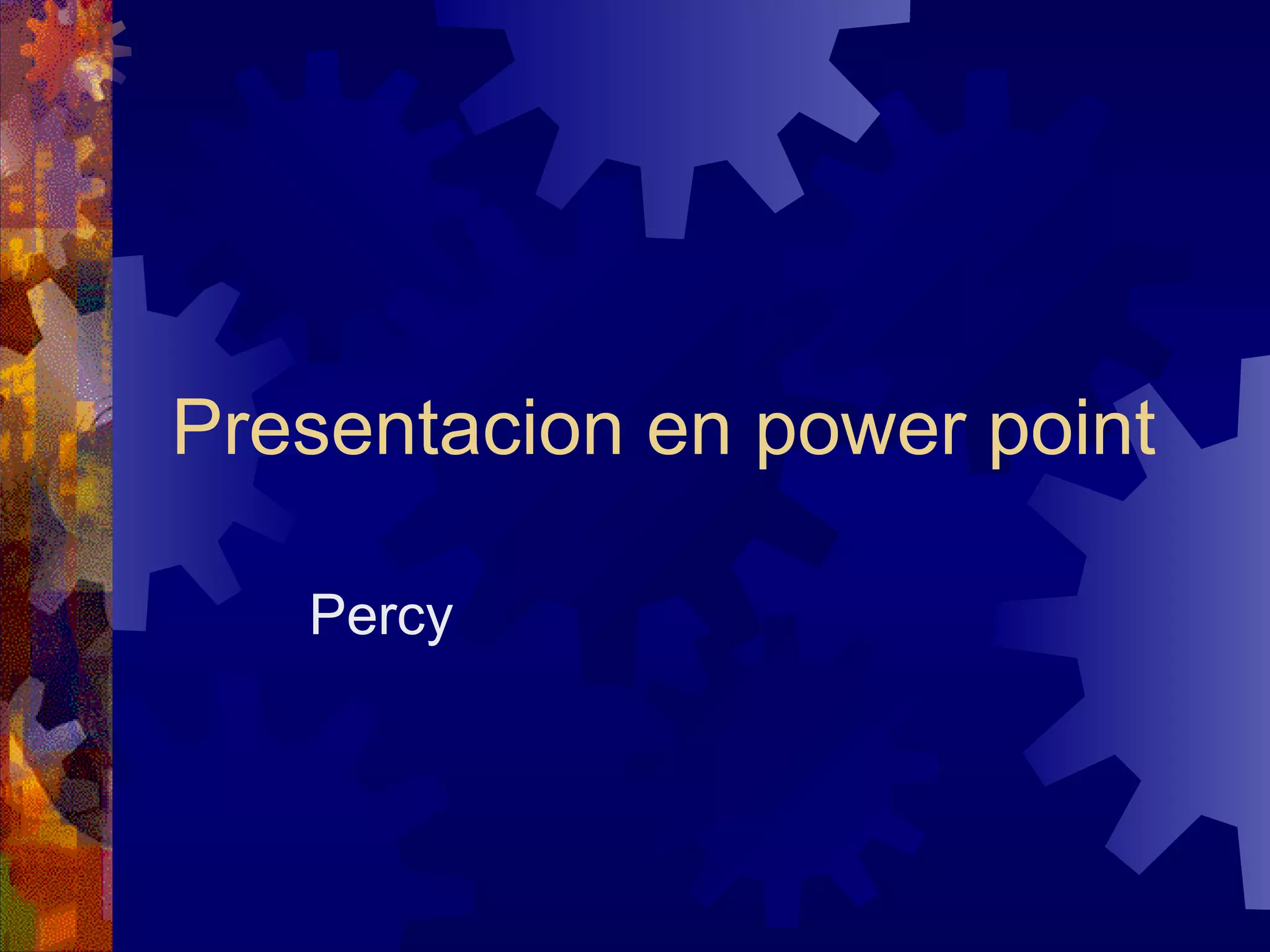 Presentacion en power point

Percy